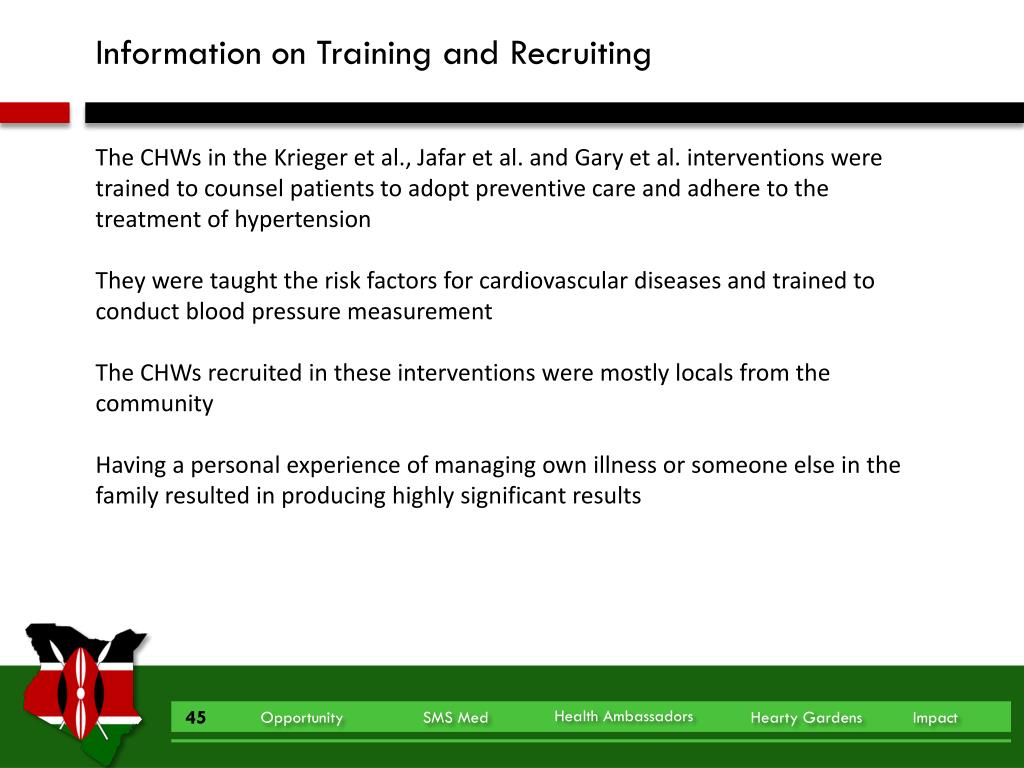 Information on Training and Recruiting

The CHWs in the Krieger et al., Jafar et al. and Gary et al. interventions were trained to counsel patients to adopt preventive care and adhere to the treatment of hypertension

They were taught the risk factors for cardiovascular diseases and trained to conduct blood pressure measurement

The CHWs recruited in these interventions were mostly locals from the community

Having a personal experience of managing own illness or someone else in the family resulted in producing highly significant results

45 Opportunity SMS Med Health Ambassadors Hearty Gardens Impact